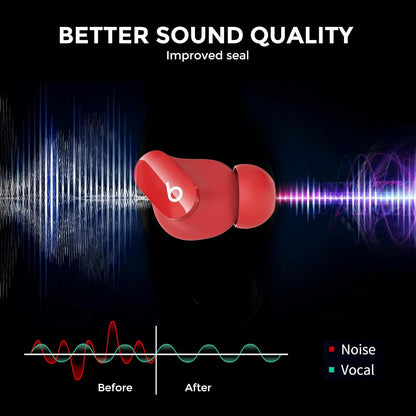 BETTER SOUND QUALITY
Improved seal

b

Before
After

Noise
Vocal